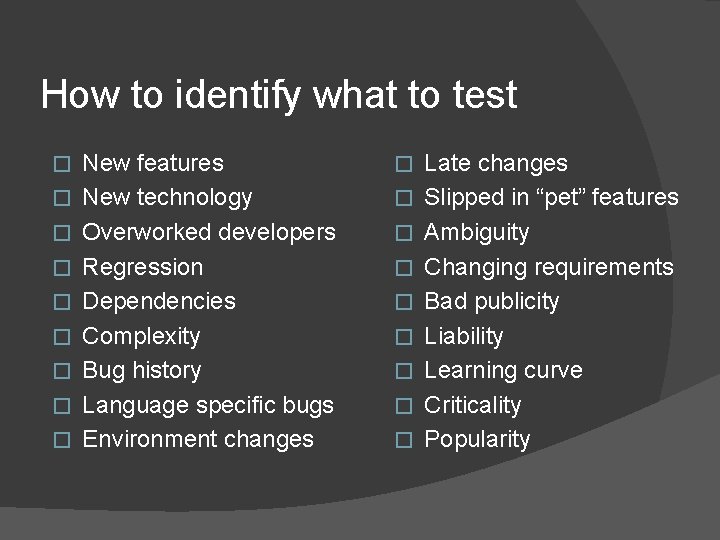 How to identify what to test

- New features
- New technology
- Overworked developers
- Regression
- Dependencies
- Complexity
- Bug history
- Language specific bugs
- Environment changes

- Late changes
- Slipped in “pet” features
- Ambiguity
- Changing requirements
- Bad publicity
- Liability
- Learning curve
- Criticality
- Popularity